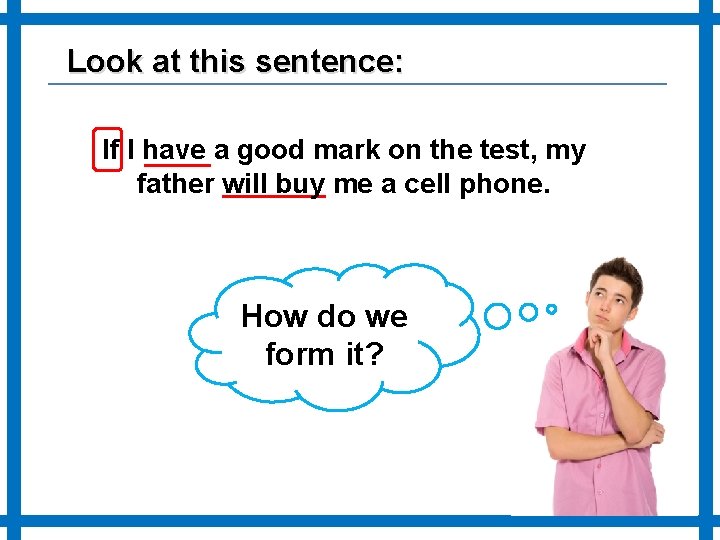 Look at this sentence:

If I have a good mark on the test, my father will buy me a cell phone.

How do we form it?